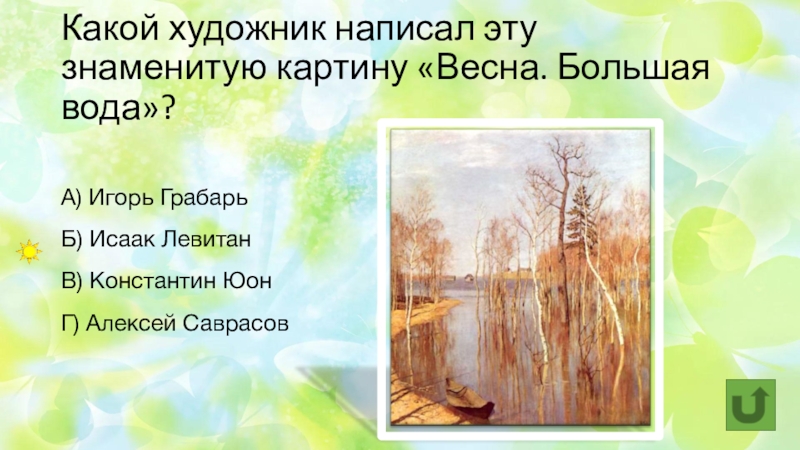 Какой художник написал эту знаменитую картину «Весна. Большая вода»?

А) Игорь Грабарь

Б) Исаак Левитан

В) Константин Юон

Г) Алексей Саврасов